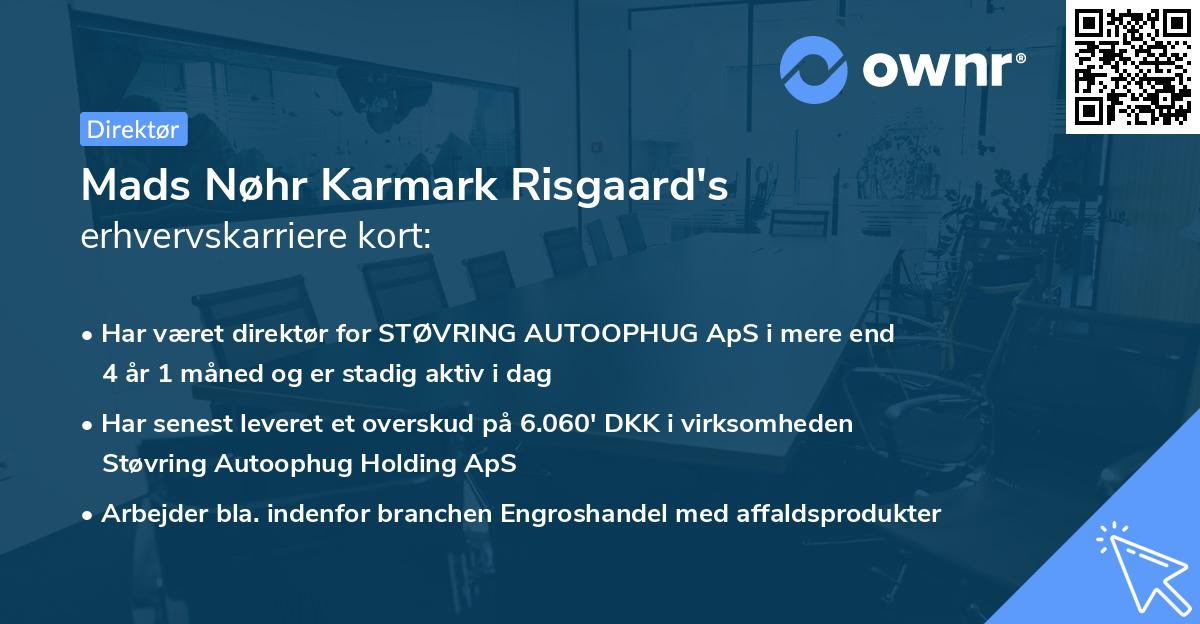 ownr®

Direktør

Mads Nøhr Karmark Risgaard's erhvervskarriere kort:

• Har været direktør for STØVRING AUTOOPHUG ApS i mere end 4 år 1 måned og er stadig aktiv i dag

• Har senest leveret et overskud på 6.060' DKK i virksomheden Støvring Autoophug Holding ApS

• Arbejder bla. indenfor branchen Engroshandel med affaldsprodukter